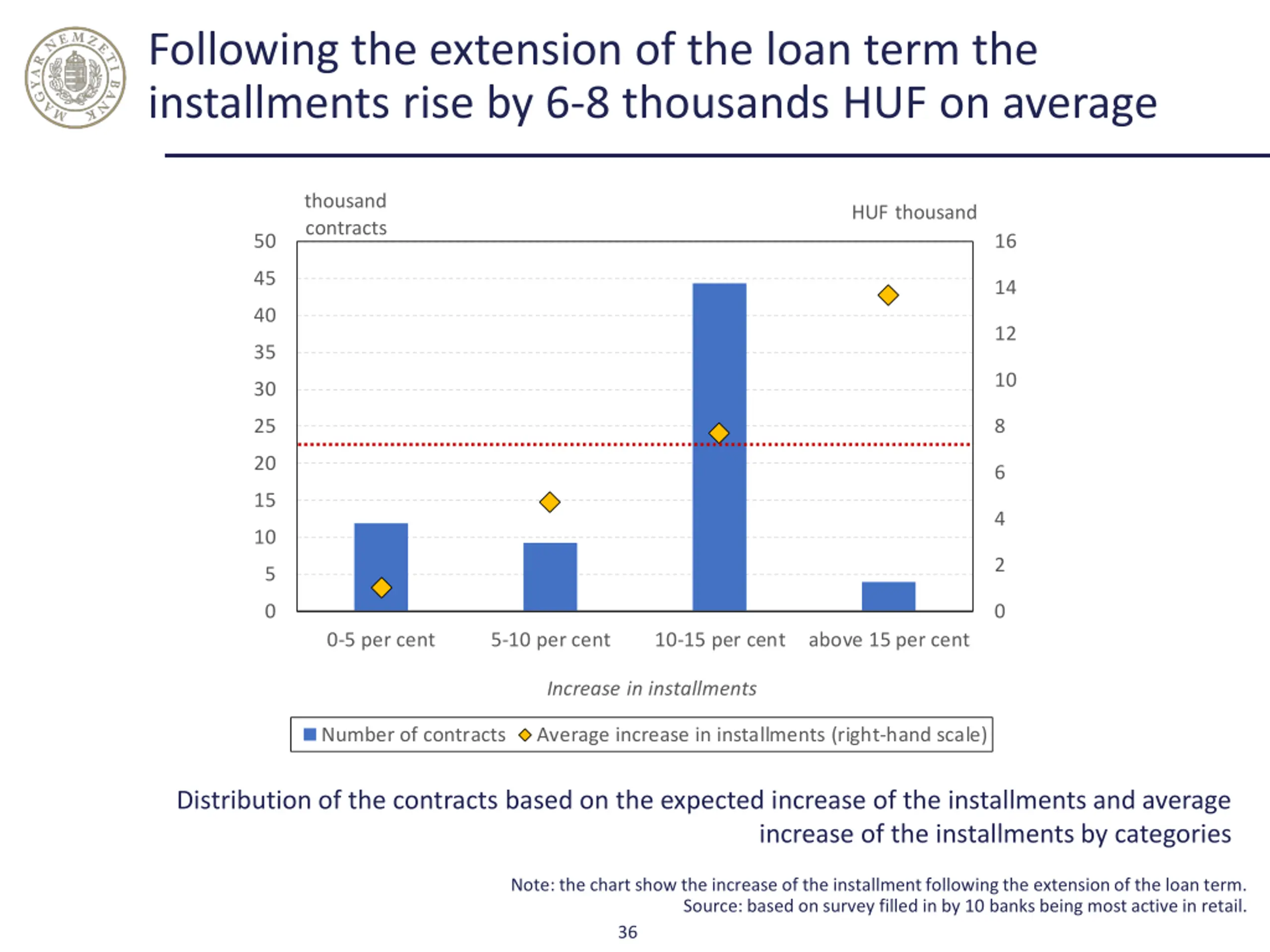 MAGYAR NEMZETI BANK

Following the extension of the loan term the installments rise by 6-8 thousands HUF on average

thousand contracts

HUF thousand

50
45
40
35
30
25
20
15
10
5
0

16
14
12
10
8
6
4
2
0

0-5 per cent
5-10 per cent
10-15 per cent
above 15 per cent

Increase in installments

Number of contracts
Average increase in installments (right-hand scale)

Distribution of the contracts based on the expected increase of the installments and average increase of the installments by categories

Note: the chart show the increase of the installment following the extension of the loan term.
Source: based on survey filled in by 10 banks being most active in retail.

36